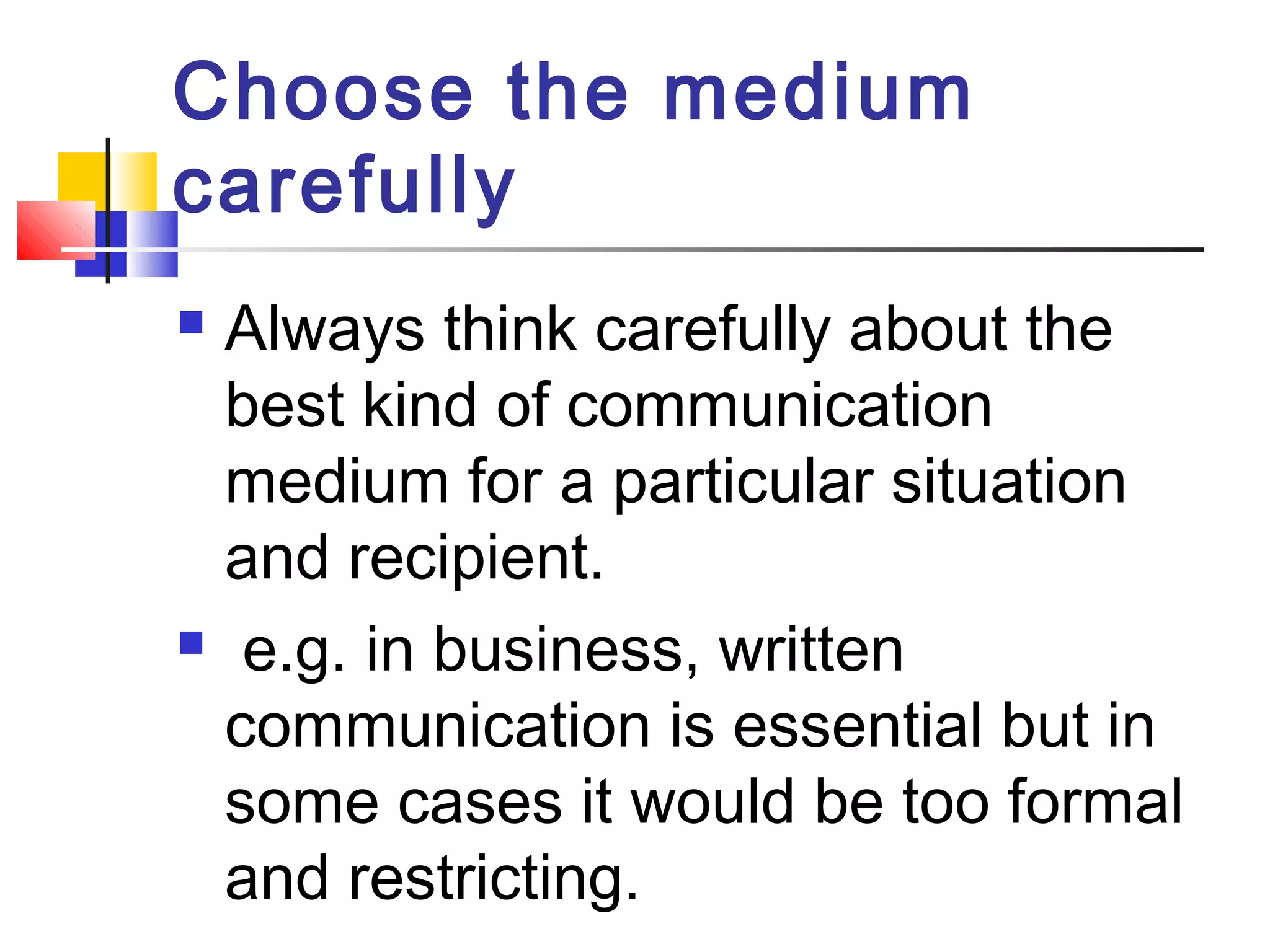 Choose the medium carefully

▪ Always think carefully about the best kind of communication medium for a particular situation and recipient.

▪ e.g. in business, written communication is essential but in some cases it would be too formal and restricting.